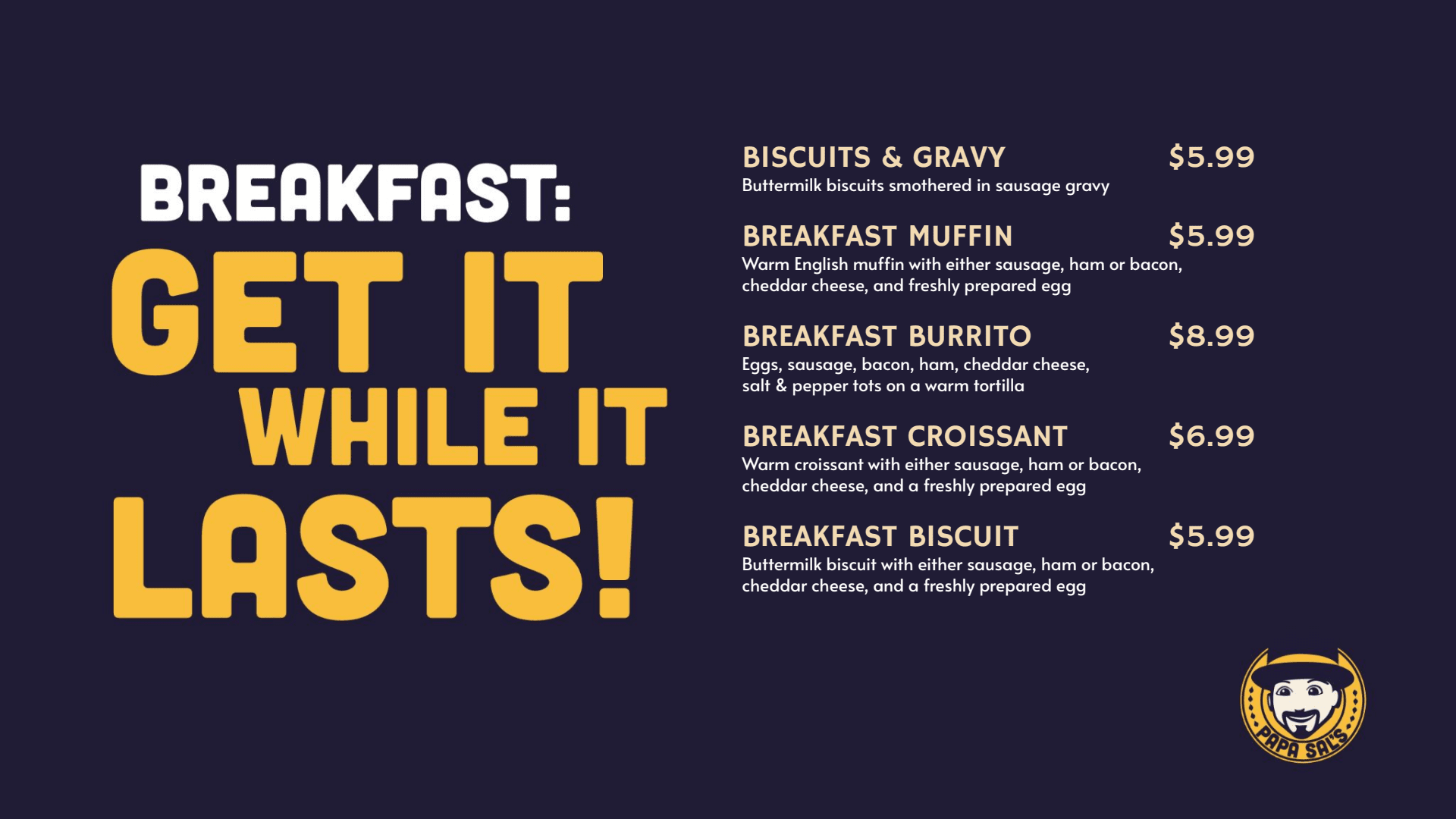 BREAKFAST:
GET IT WHILE IT LASTS!

BISCUITS & GRAVY $5.99
Buttermilk biscuits smothered in sausage gravy

BREAKFAST MUFFIN $5.99
Warm English muffin with either sausage, ham or bacon, cheddar cheese, and freshly prepared egg

BREAKFAST BURRITO $8.99
Eggs, sausage, bacon, ham, cheddar cheese, salt & pepper tots on a warm tortilla

BREAKFAST CROISSANT $6.99
Warm croissant with either sausage, ham or bacon, cheddar cheese, and a freshly prepared egg

BREAKFAST BISCUIT $5.99
Buttermilk biscuit with either sausage, ham or bacon, cheddar cheese, and a freshly prepared egg

PAPA SAL'S